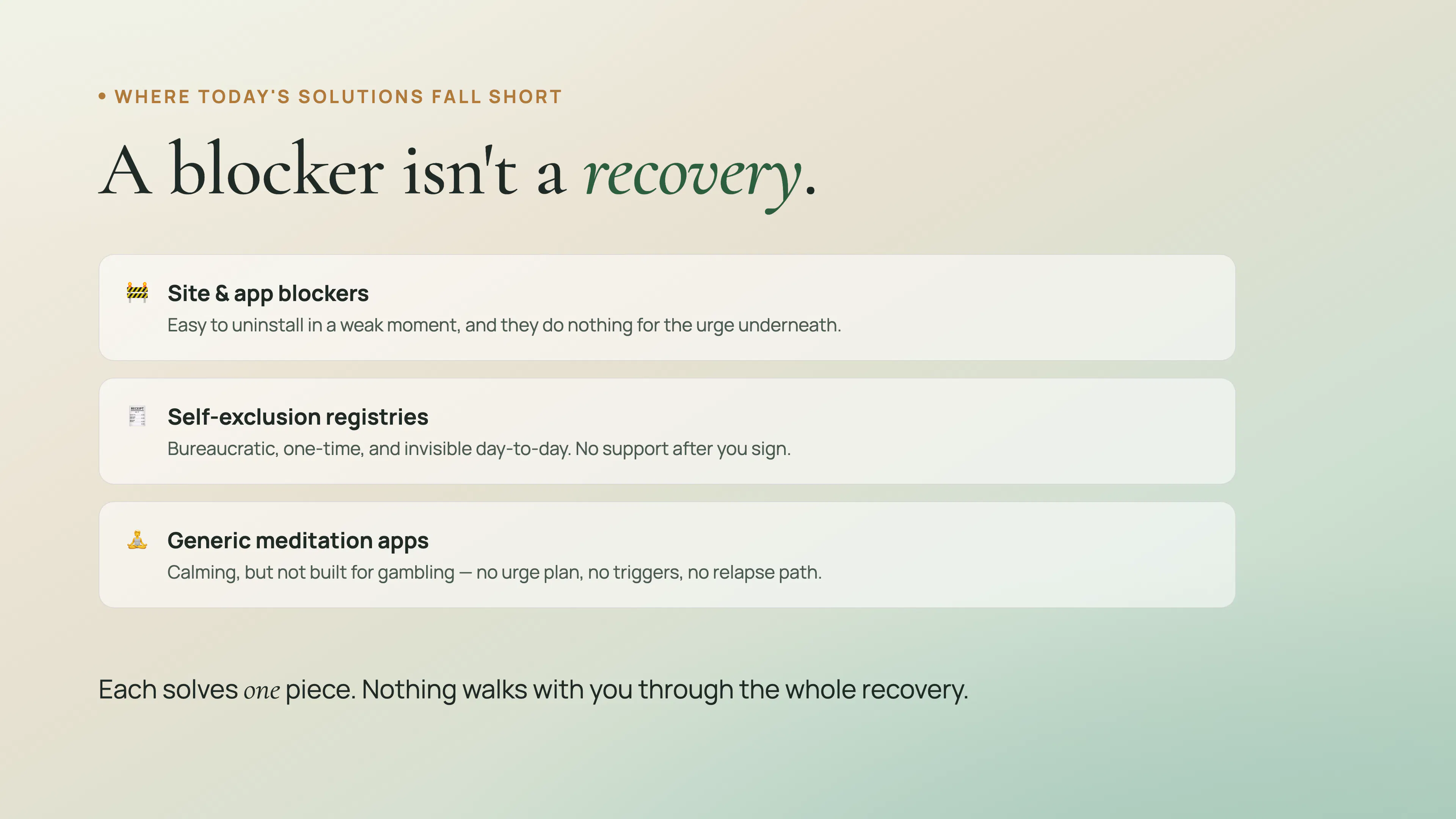 • WHERE TODAY'S SOLUTIONS FALL SHORT

A blocker isn't a recovery.

🚧 Site & app blockers
Easy to uninstall in a weak moment, and they do nothing for the urge underneath.

🧾 Self-exclusion registries
Bureaucratic, one-time, and invisible day-to-day. No support after you sign.

🧘 Generic meditation apps
Calming, but not built for gambling — no urge plan, no triggers, no relapse path.

Each solves one piece. Nothing walks with you through the whole recovery.